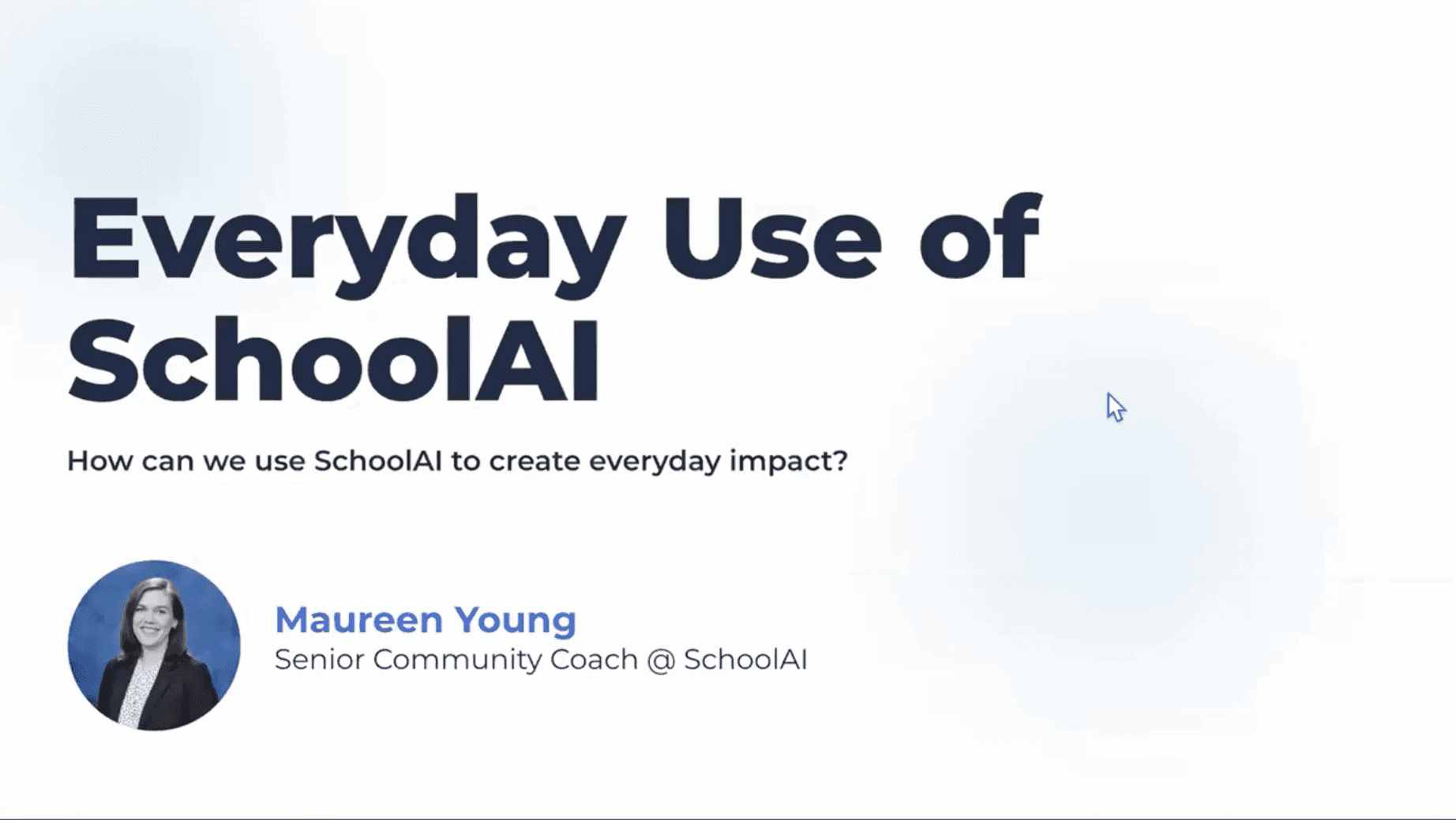 Everyday Use of SchoolAI

How can we use SchoolAI to create everyday impact?

Maureen Young
Senior Community Coach @ SchoolAI